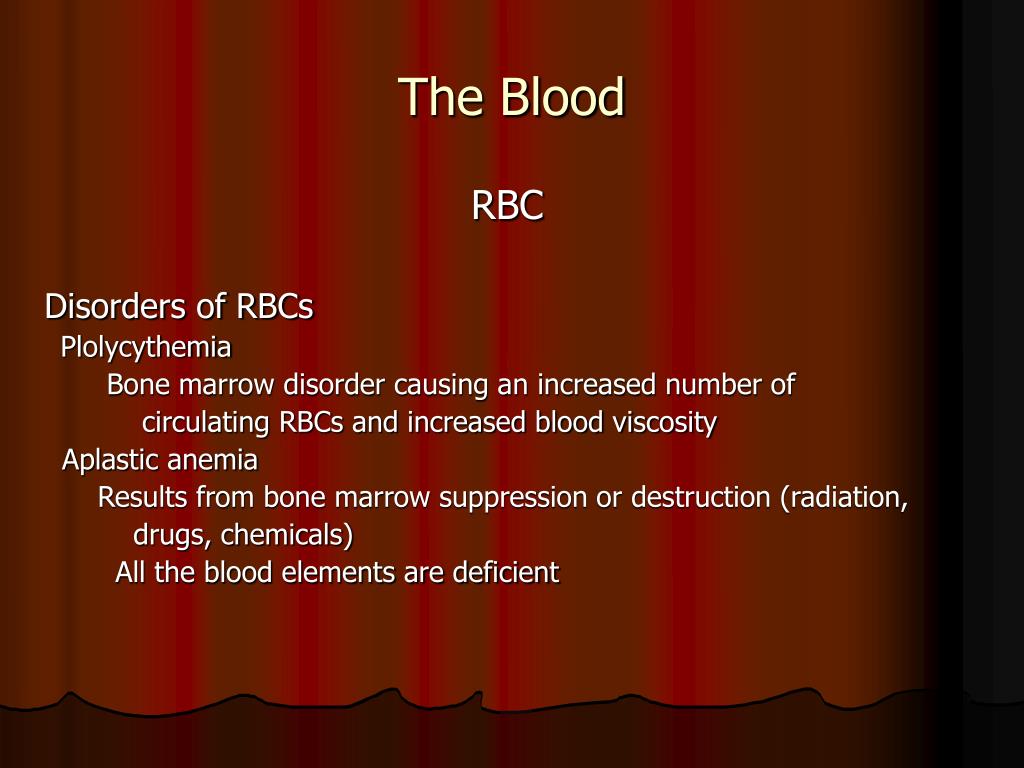 The Blood

RBC

Disorders of RBCs
Plolycythemia
Bone marrow disorder causing an increased number of circulating RBCs and increased blood viscosity
Aplastic anemia
Results from bone marrow suppression or destruction (radiation, drugs, chemicals)
All the blood elements are deficient